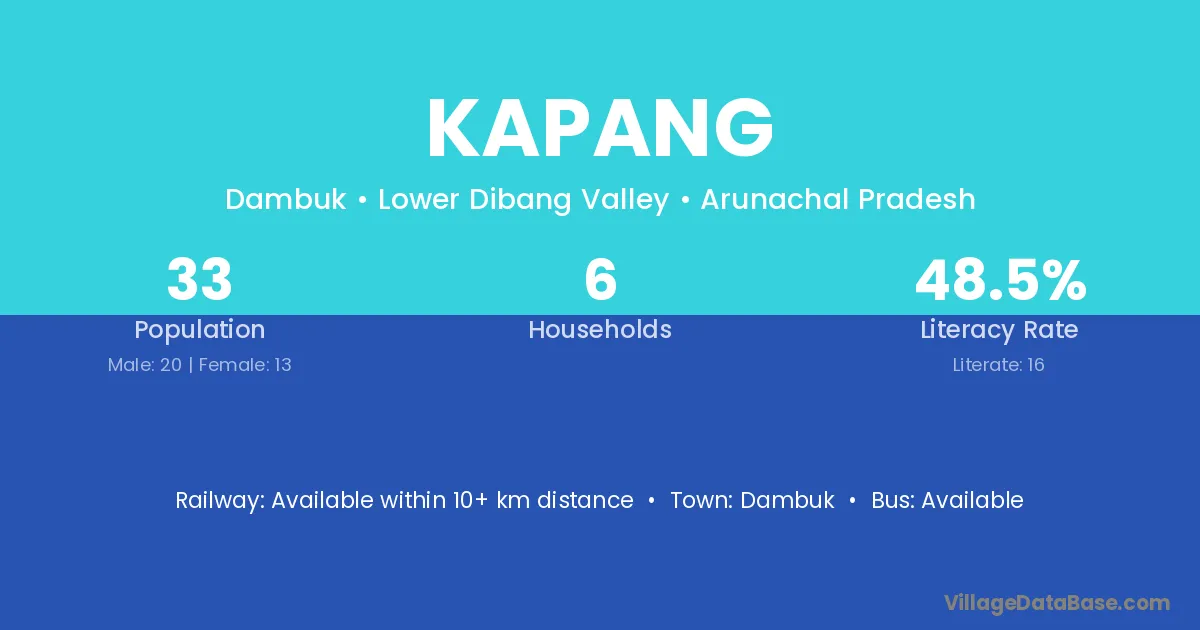 KAPANG

Dambuk • Lower Dibang Valley • Arunachal Pradesh

33
Population
Male: 20 | Female: 13

6
Households

48.5%
Literacy Rate
Literate: 16

Railway: Available within 10+ km distance • Town: Dambuk • Bus: Available

VillageDataBase.com